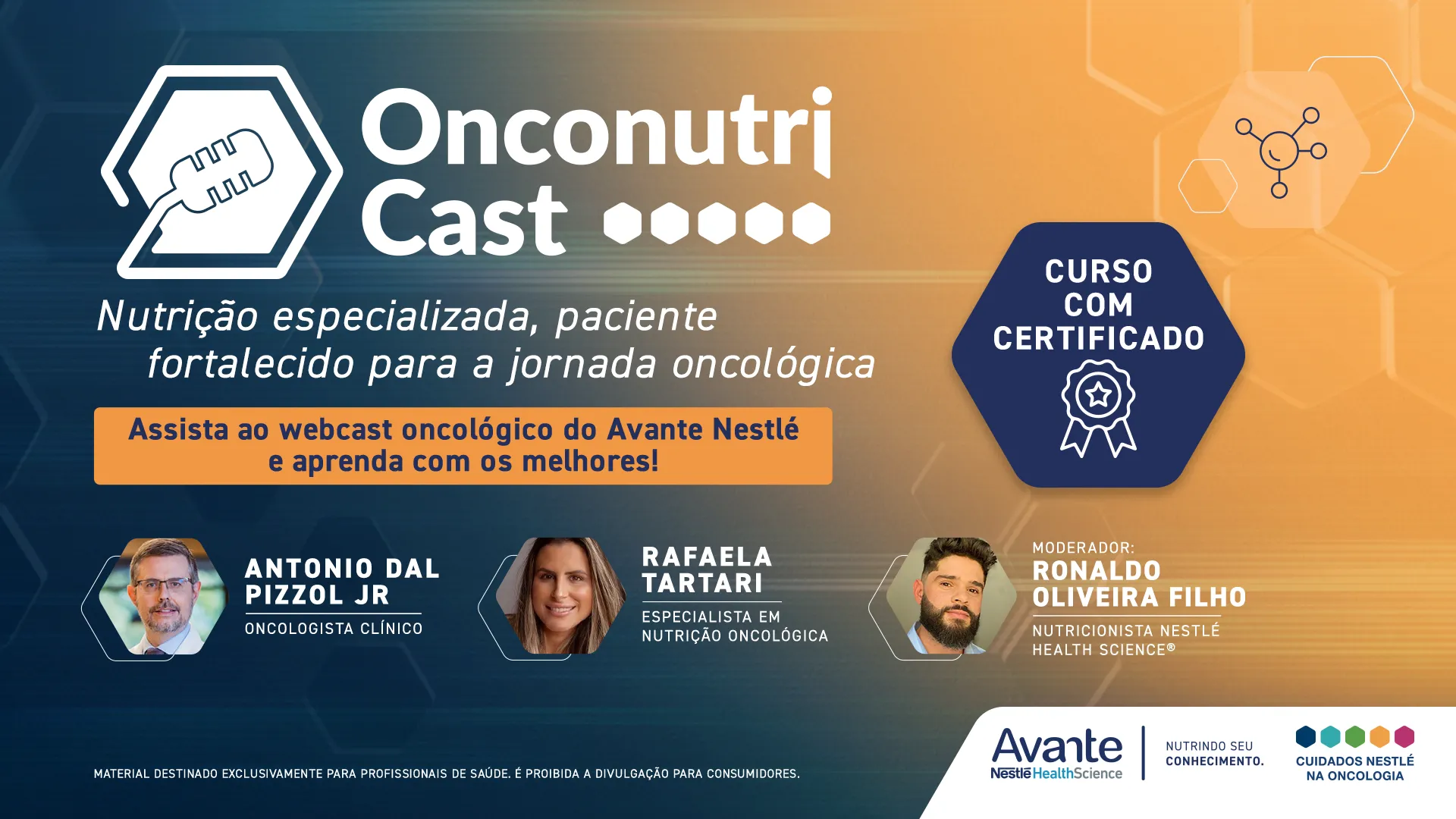 Onconutri Cast

Nutrição especializada, paciente fortalecido para a jornada oncológica

Assista ao webcast oncológico do Avante Nestlé e aprenda com os melhores!

CURSO COM CERTIFICADO

ANTONIO DAL PIZZOL JR
ONCOLOGISTA CLÍNICO

RAFAELA TARTARI
ESPECIALISTA EM NUTRIÇÃO ONCOLÓGICA

MODERADOR:
RONALDO OLIVEIRA FILHO
NUTRICIONISTA NESTLÉ HEALTH SCIENCE®

MATERIAL DESTINADO EXCLUSIVAMENTE PARA PROFISSIONAIS DE SAÚDE. É PROIBIDA A DIVULGAÇÃO PARA CONSUMIDORES.

Avante
Nestlé HealthScience

NUTRINDO SEU CONHECIMENTO.

CUIDADOS NESTLÉ NA ONCOLOGIA